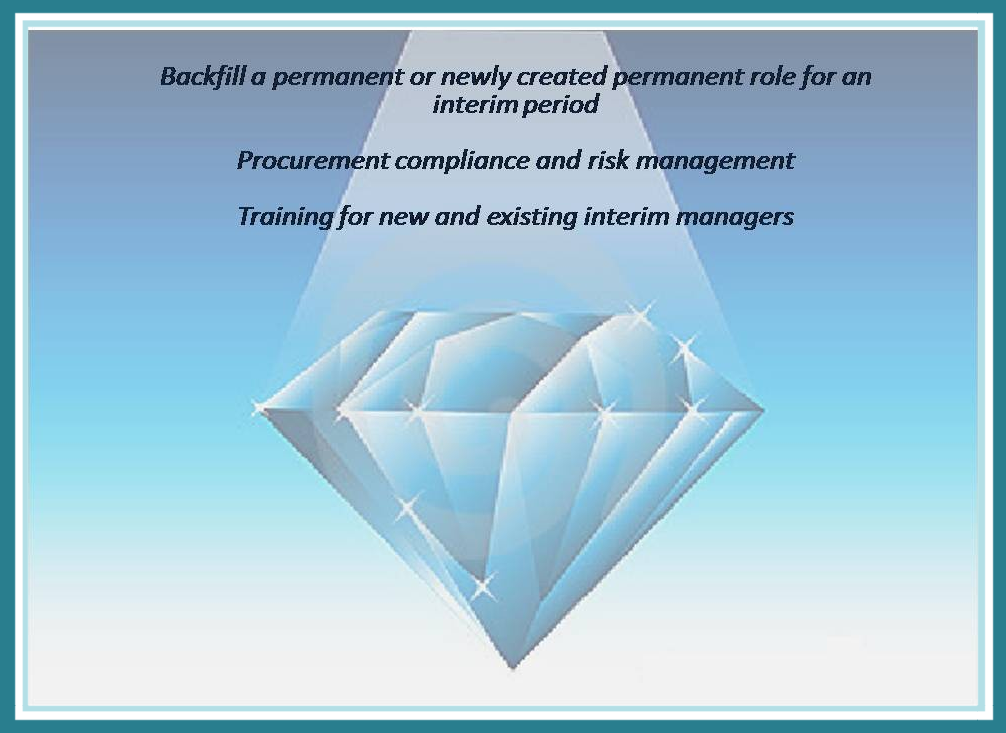 Backfill a permanent or newly created permanent role for an interim period

Procurement compliance and risk management

Training for new and existing interim managers